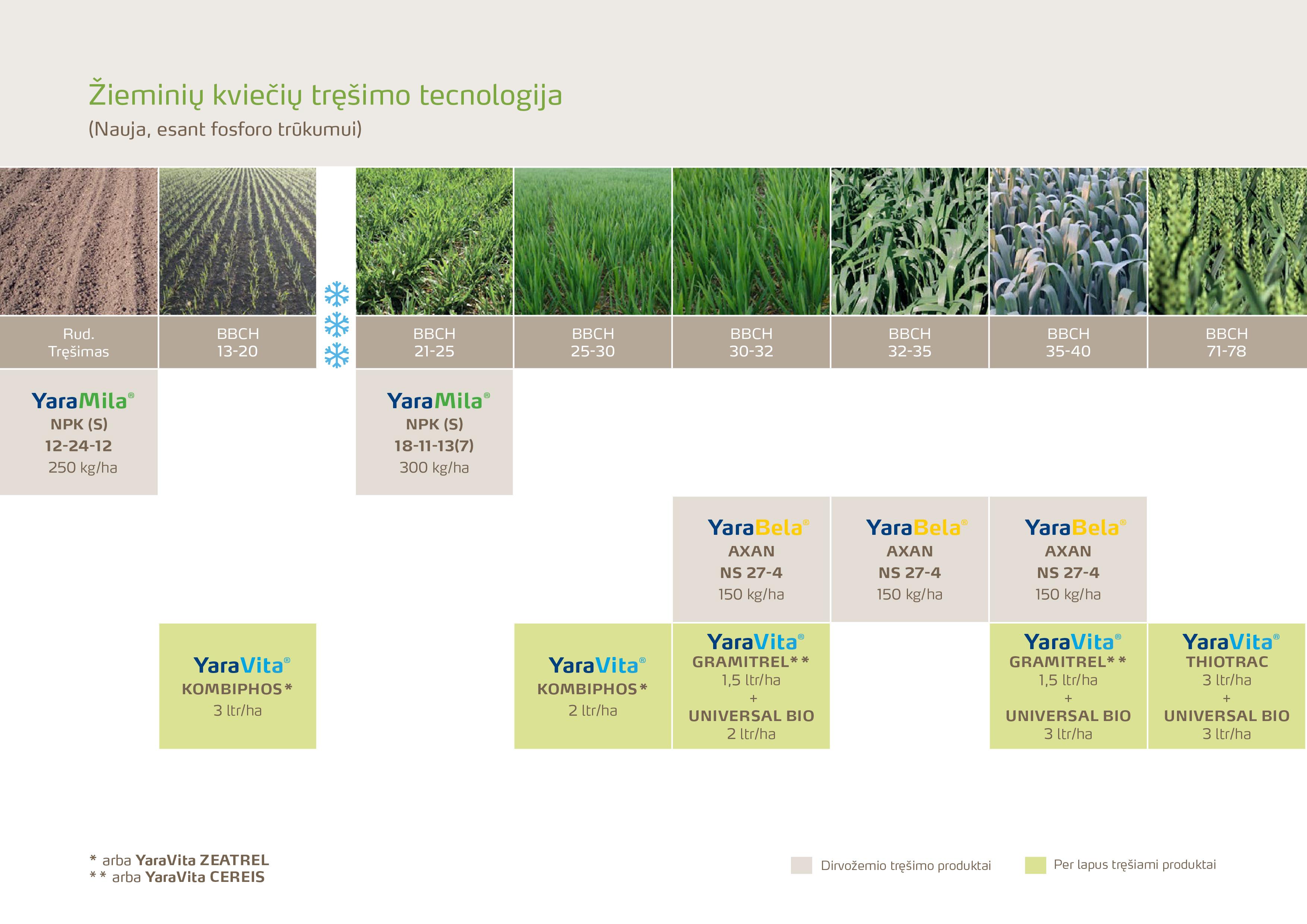 Žieminių kviečių tręšimo tecnologija

(Nauja, esant fosforo trūkumui)

| Rud. Tręšimas | BBCH 13-20 | BBCH 21-25 | BBCH 25-30 | BBCH 30-32 | BBCH 32-35 | BBCH 35-40 | BBCH 71-78 |
|---|---|---|---|---|---|---|---|
| YaraMila® NPK (S) 12-24-12 250 kg/ha | | YaraMila® NPK (S) 18-11-13(7) 300 kg/ha | | | | | |
| | | | | YaraBela® AXAN NS 27-4 150 kg/ha | YaraBela® AXAN NS 27-4 150 kg/ha | YaraBela® AXAN NS 27-4 150 kg/ha | |
| | YaraVita® KOMBIPHOS* 3 ltr/ha | | YaraVita® KOMBIPHOS* 2 ltr/ha | YaraVita® GRAMITREL** 1,5 ltr/ha + UNIVERSAL BIO 2 ltr/ha | | YaraVita® GRAMITREL** 1,5 ltr/ha + UNIVERSAL BIO 3 ltr/ha | YaraVita® THIOTRAC 3 ltr/ha + UNIVERSAL BIO 3 ltr/ha |

* arba YaraVita ZEATREL
** arba YaraVita CEREIS

Dirvožemio tręšimo produktai
Per lapus tręšiami produktai